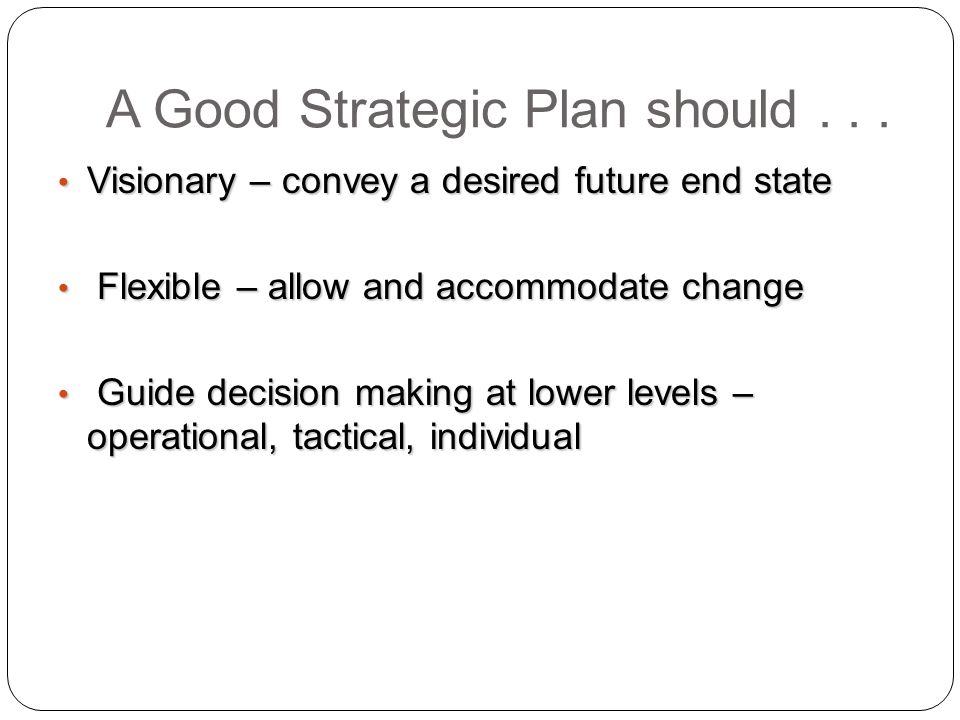 A Good Strategic Plan should . . .

• Visionary – convey a desired future end state

• Flexible – allow and accommodate change

• Guide decision making at lower levels – operational, tactical, individual